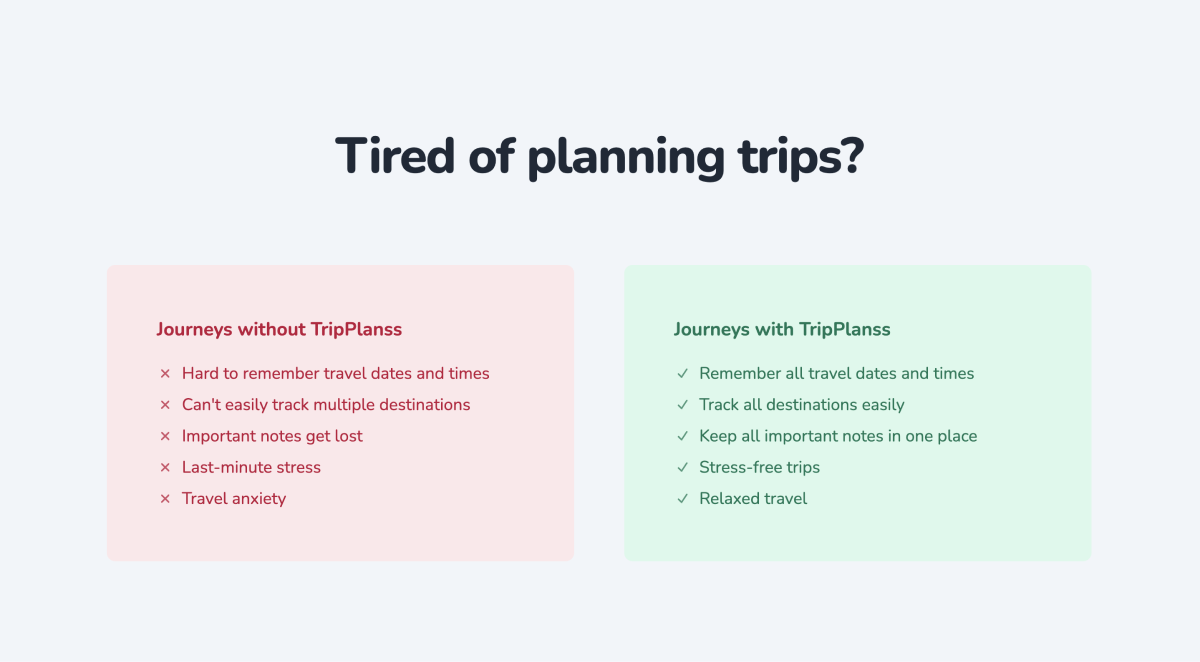 Tired of planning trips?

Journeys without TripPlanss

× Hard to remember travel dates and times
× Can't easily track multiple destinations
× Important notes get lost
× Last-minute stress
× Travel anxiety

Journeys with TripPlanss

✓ Remember all travel dates and times
✓ Track all destinations easily
✓ Keep all important notes in one place
✓ Stress-free trips
✓ Relaxed travel